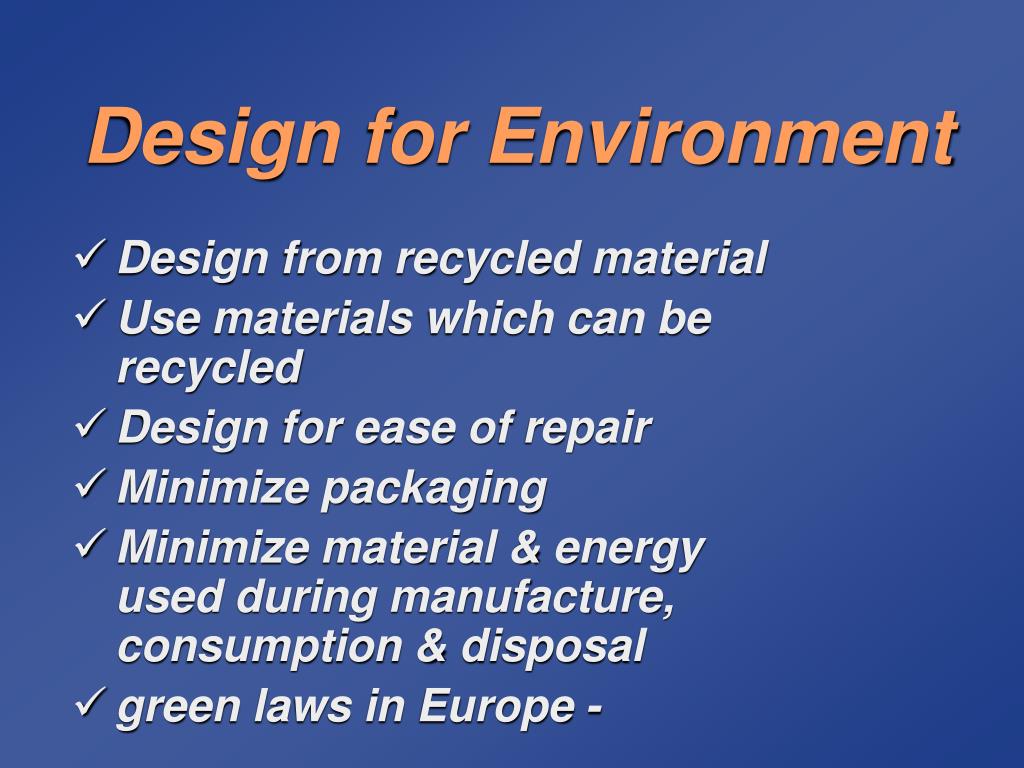 Design for Environment

✓ Design from recycled material
✓ Use materials which can be recycled
✓ Design for ease of repair
✓ Minimize packaging
✓ Minimize material & energy used during manufacture, consumption & disposal
✓ green laws in Europe -